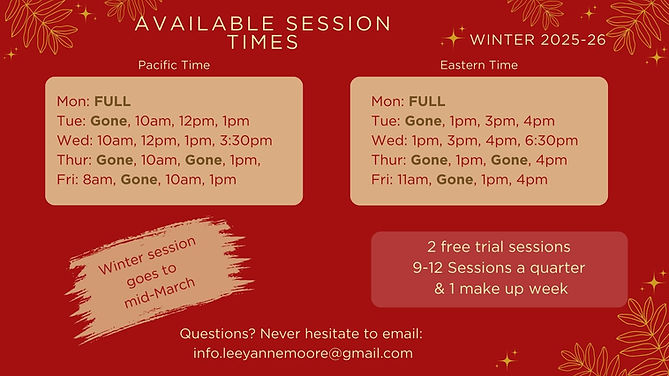 AVAILABLE SESSION TIMES

WINTER 2025-26

Pacific Time

Mon: FULL
Tue: Gone, 10am, 12pm, 1pm
Wed: 10am, 12pm, 1pm, 3:30pm
Thur: Gone, 10am, Gone, 1pm,
Fri: 8am, Gone, 10am, 1pm

Eastern Time

Mon: FULL
Tue: Gone, 1pm, 3pm, 4pm
Wed: 1pm, 3pm, 4pm, 6:30pm
Thur: Gone, 1pm, Gone, 4pm
Fri: 11am, Gone, 1pm, 4pm

Winter session goes to mid-March

2 free trial sessions
9-12 Sessions a quarter
& 1 make up week

Questions? Never hesitate to email:
info.leeyannemoore@gmail.com